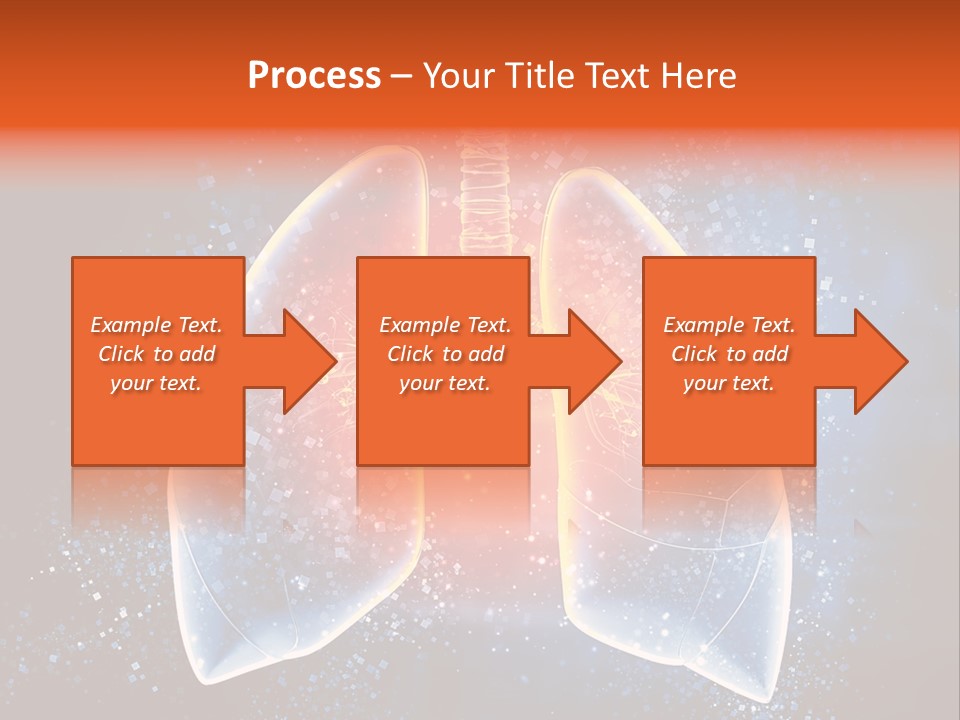 Process – Your Title Text Here

Example Text. Click to add your text.

Example Text. Click to add your text.

Example Text. Click to add your text.